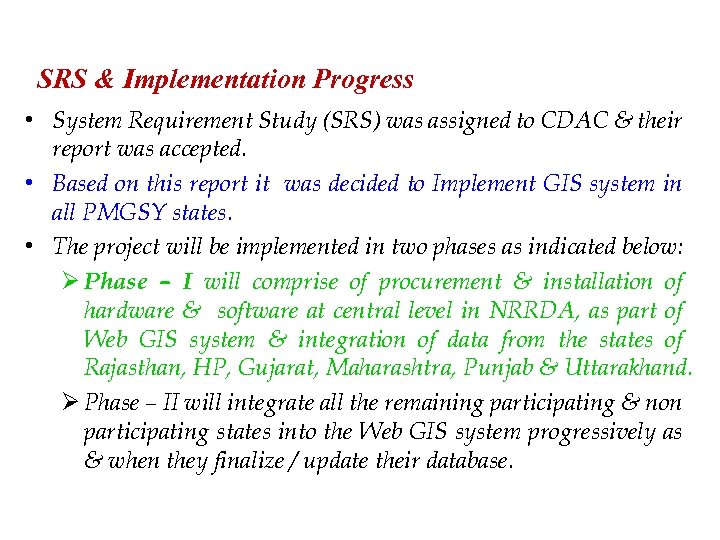 SRS & Implementation Progress

• System Requirement Study (SRS) was assigned to CDAC & their report was accepted.

• Based on this report it was decided to Implement GIS system in all PMGSY states.

• The project will be implemented in two phases as indicated below:

➢ Phase – I will comprise of procurement & installation of hardware & software at central level in NRRDA, as part of Web GIS system & integration of data from the states of Rajasthan, HP, Gujarat, Maharashtra, Punjab & Uttarakhand.

➢ Phase – II will integrate all the remaining participating & non participating states into the Web GIS system progressively as & when they finalize / update their database.